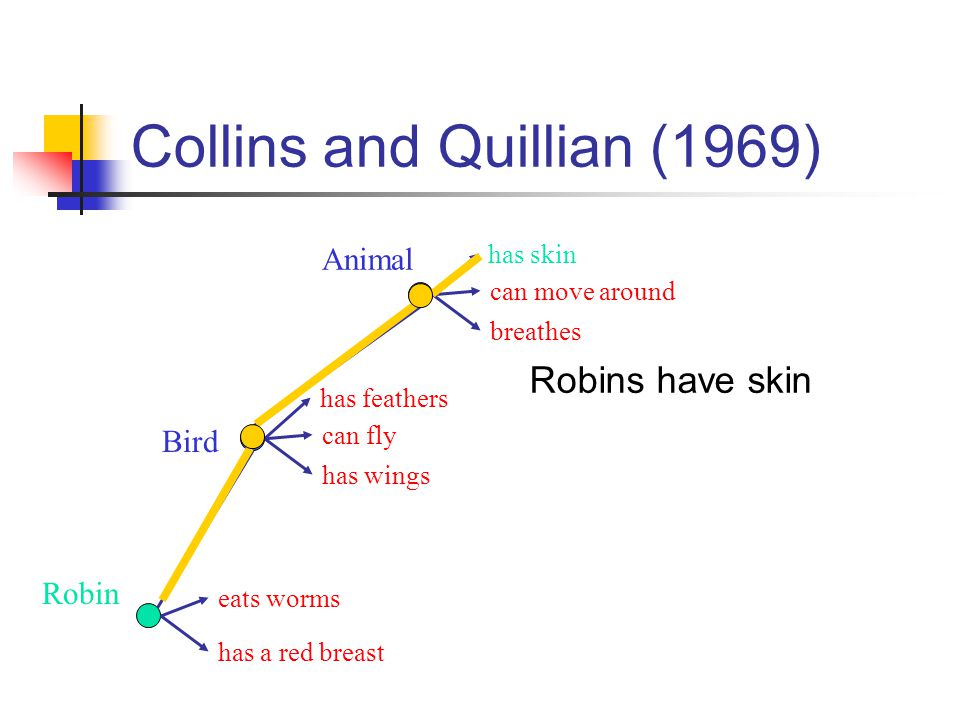 Collins and Quillian (1969)

Animal
has skin
can move around
breathes

Robins have skin

Bird
has feathers
can fly
has wings

Robin
eats worms
has a red breast